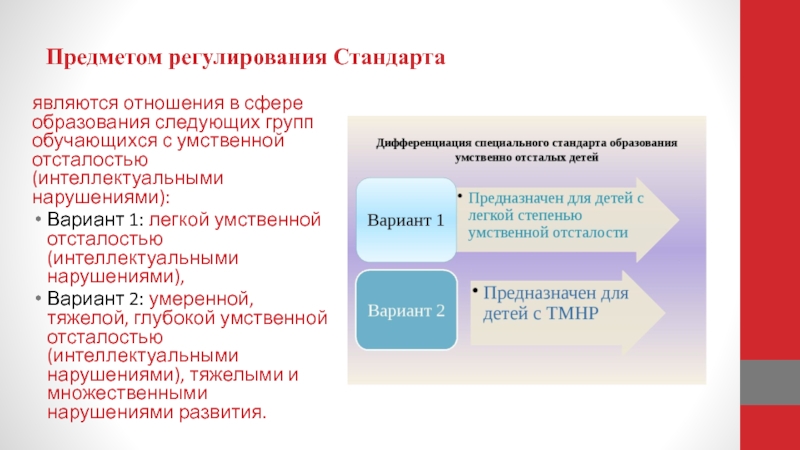 Предметом регулирования Стандарта

являются отношения в сфере образования следующих групп обучающихся с умственной отсталостью (интеллектуальными нарушениями):

• Вариант 1: легкой умственной отсталостью (интеллектуальными нарушениями),

• Вариант 2: умеренной, тяжелой, глубокой умственной отсталостью (интеллектуальными нарушениями), тяжелыми и множественными нарушениями развития.

Дифференциация специального стандарта образования умственно отсталых детей

Вариант 1

• Предназначен для детей с легкой степенью умственной отсталости

Вариант 2

• Предназначен для детей с ТМНР